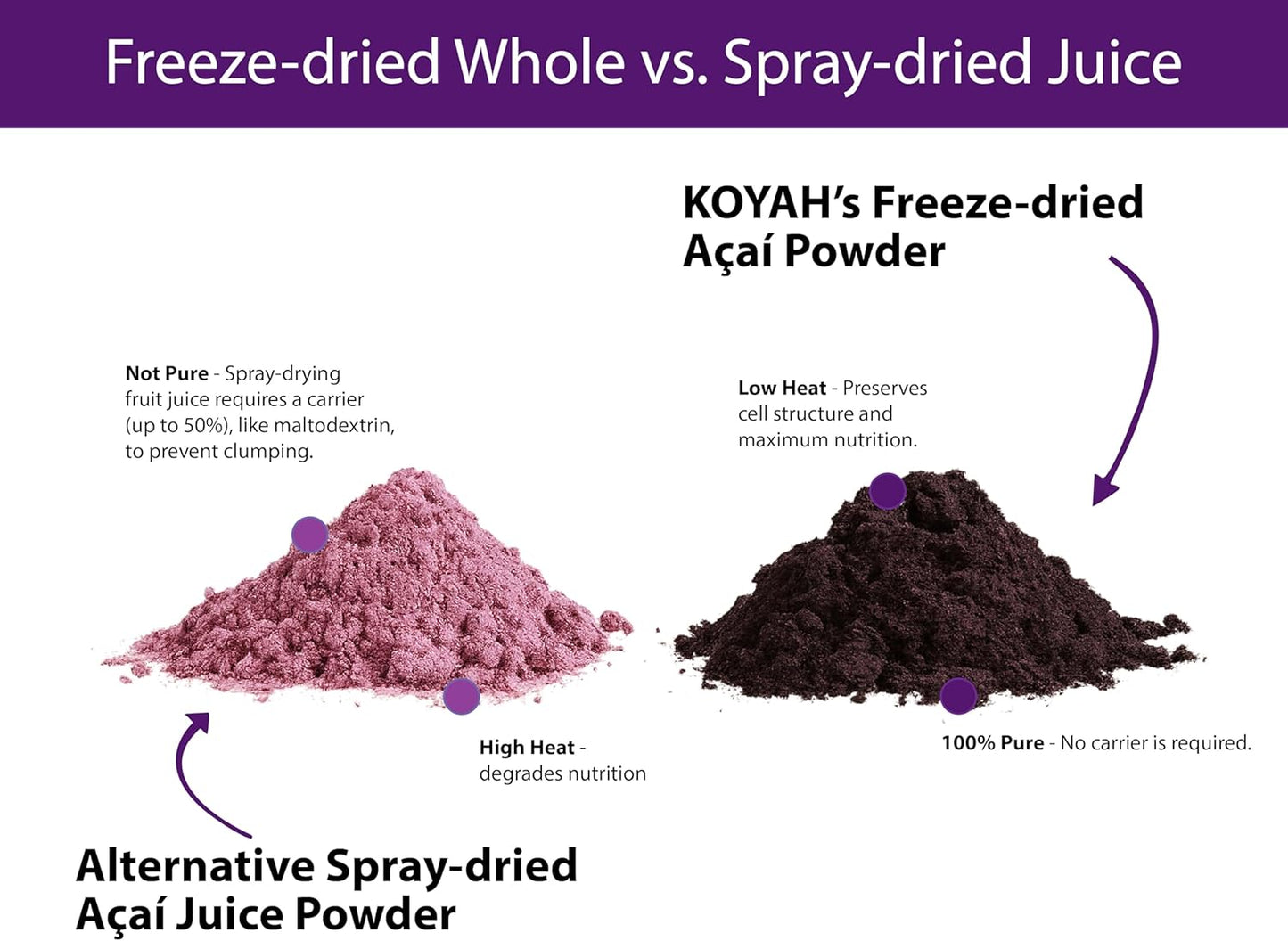 Freeze-dried Whole vs. Spray-dried Juice

KOYAH's Freeze-dried Açaí Powder

Not Pure - Spray-drying fruit juice requires a carrier (up to 50%), like maltodextrin, to prevent clumping.

Low Heat - Preserves cell structure and maximum nutrition.

High Heat - degrades nutrition

100% Pure - No carrier is required.

Alternative Spray-dried Açaí Juice Powder